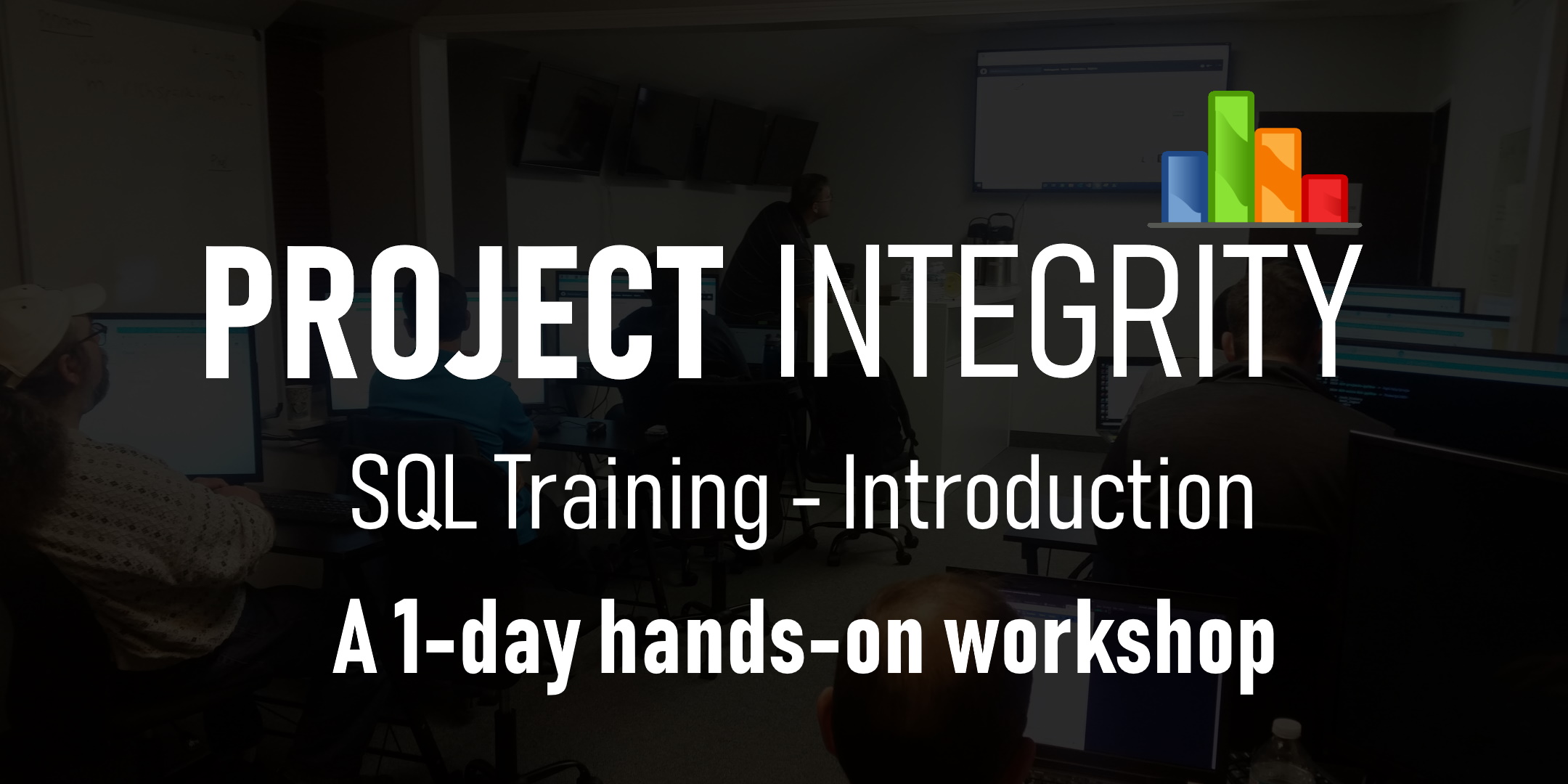 PROJECT INTEGRITY

SQL Training - Introduction

A 1-day hands-on workshop